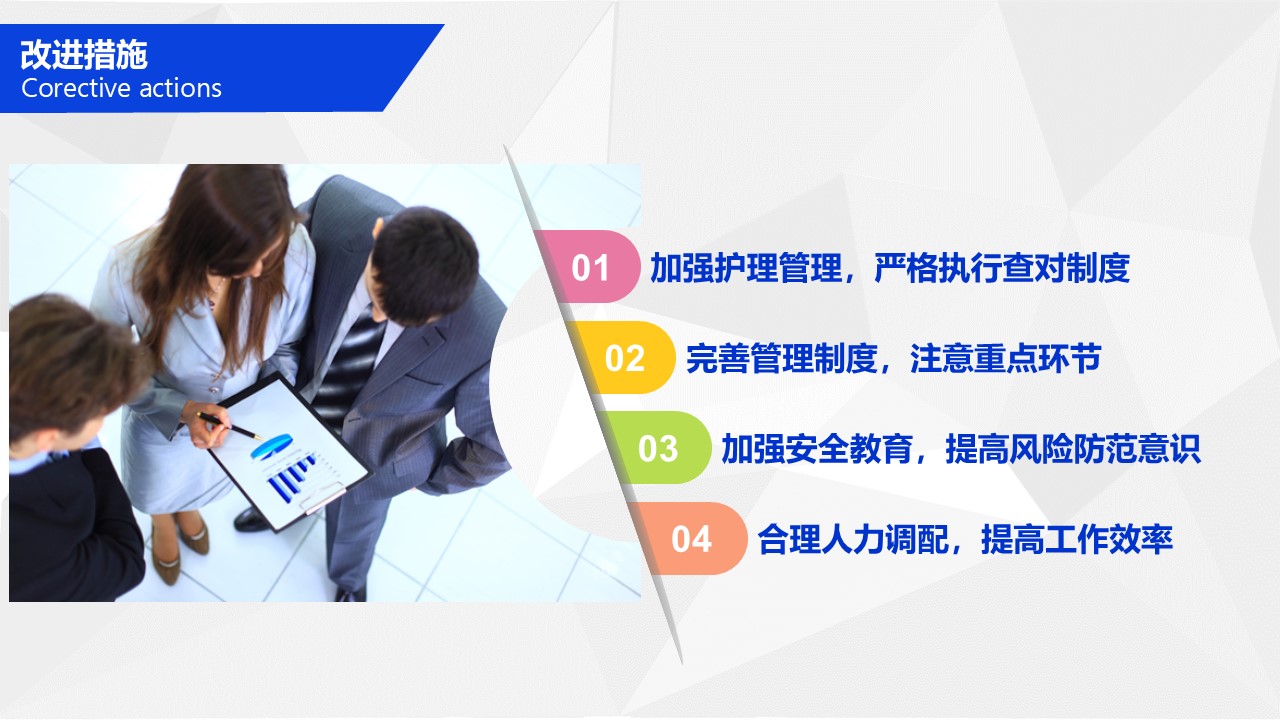 改进措施
Corective actions

01 加强护理管理，严格执行查对制度

02 完善管理制度，注意重点环节

03 加强安全教育，提高风险防范意识

04 合理人力调配，提高工作效率